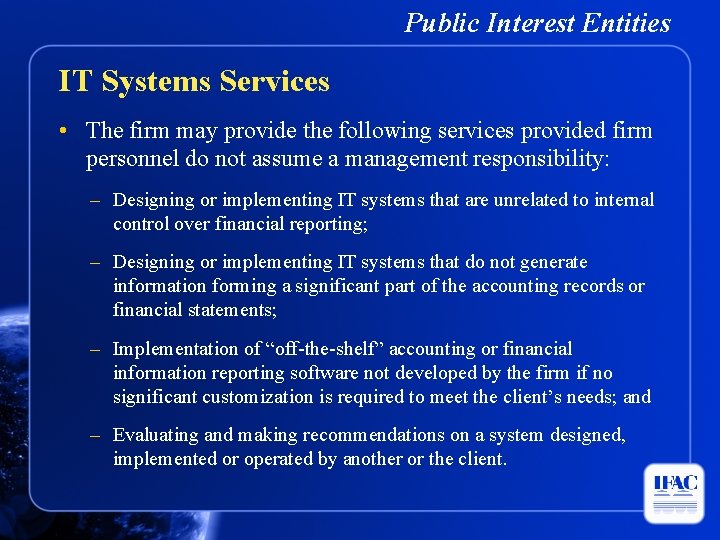 Public Interest Entities

IT Systems Services

• The firm may provide the following services provided firm personnel do not assume a management responsibility:

– Designing or implementing IT systems that are unrelated to internal control over financial reporting;

– Designing or implementing IT systems that do not generate information forming a significant part of the accounting records or financial statements;

– Implementation of “off-the-shelf” accounting or financial information reporting software not developed by the firm if no significant customization is required to meet the client’s needs; and

– Evaluating and making recommendations on a system designed, implemented or operated by another or the client.

IFAC